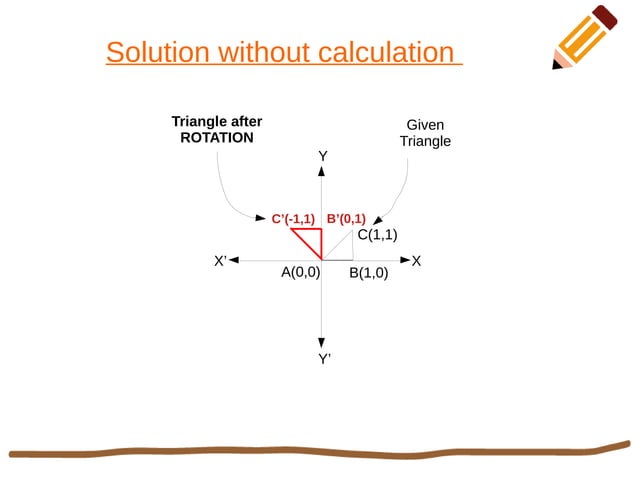 Solution without calculation

Triangle after ROTATION

Given Triangle

Y

C'(-1,1)

B'(0,1)

C(1,1)

X'

X

A(0,0)

B(1,0)

Y'